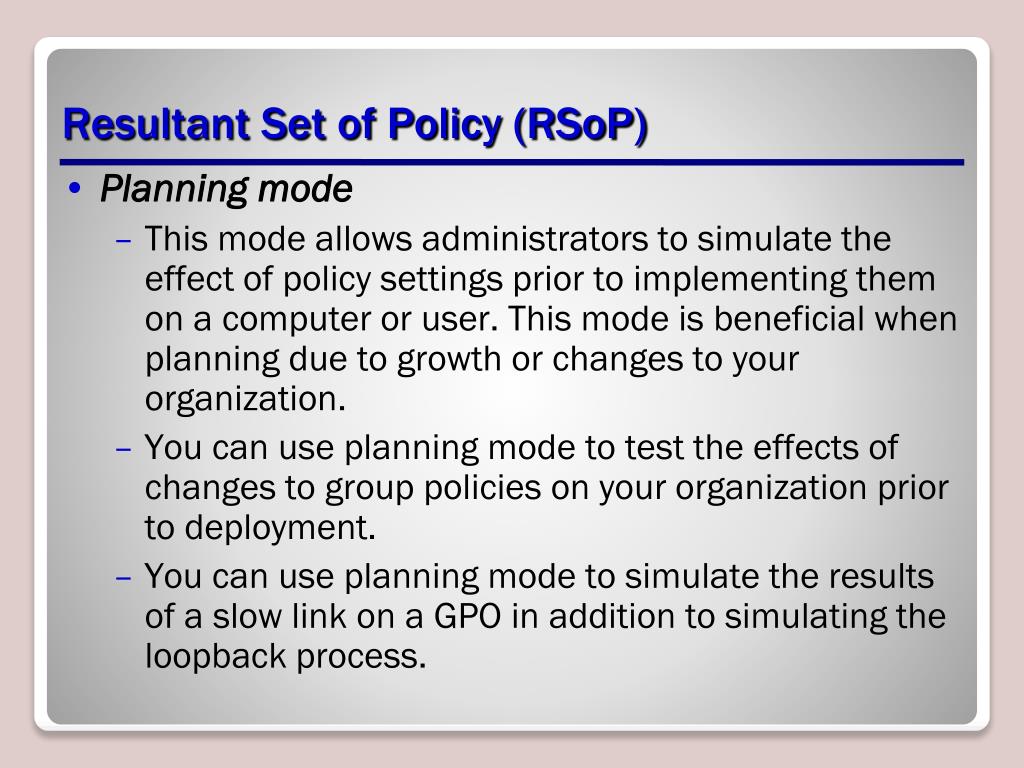 Resultant Set of Policy (RSoP)

• Planning mode

– This mode allows administrators to simulate the effect of policy settings prior to implementing them on a computer or user. This mode is beneficial when planning due to growth or changes to your organization.

– You can use planning mode to test the effects of changes to group policies on your organization prior to deployment.

– You can use planning mode to simulate the results of a slow link on a GPO in addition to simulating the loopback process.